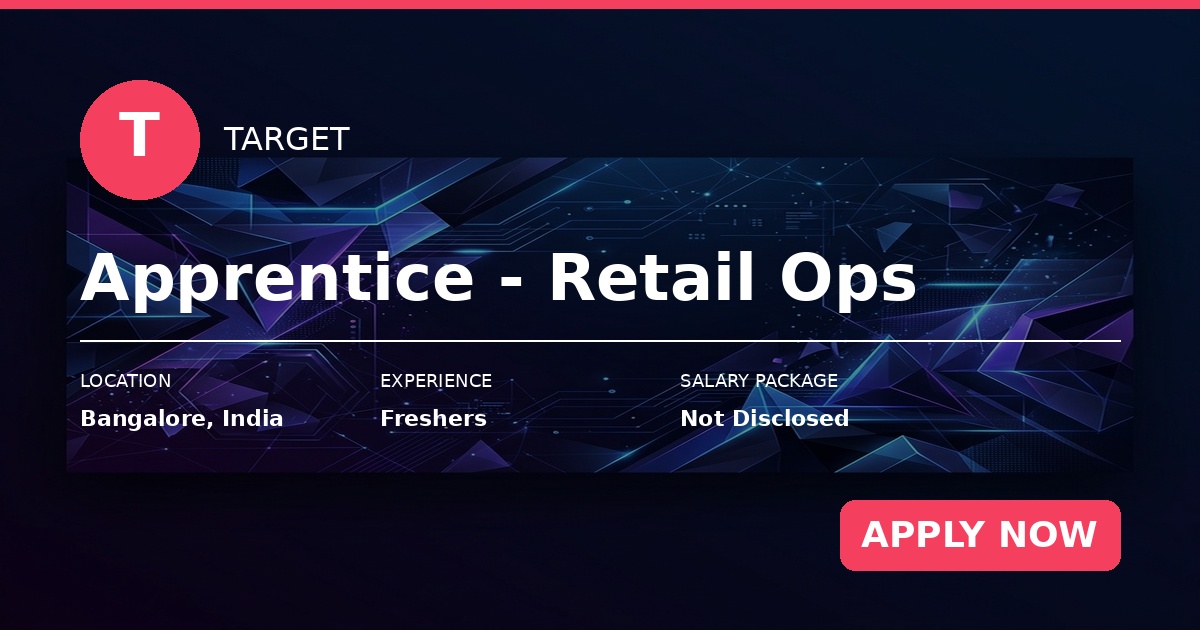 T

TARGET

Apprentice - Retail Ops

LOCATION
Bangalore, India

EXPERIENCE
Freshers

SALARY PACKAGE
Not Disclosed

APPLY NOW